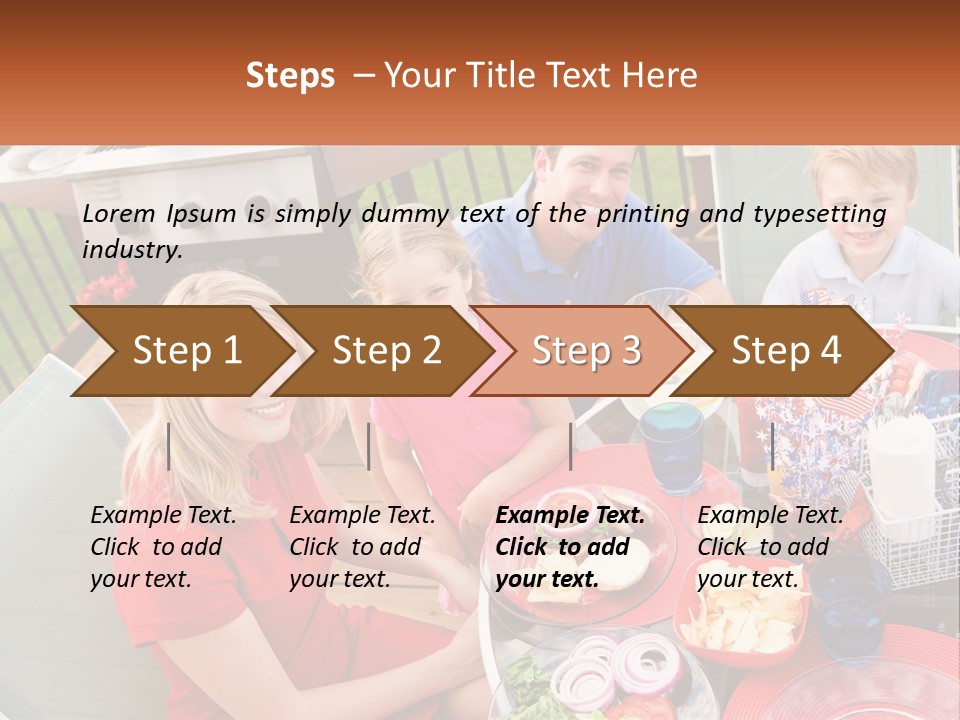 Steps – Your Title Text Here

Lorem Ipsum is simply dummy text of the printing and typesetting industry.

Step 1

Step 2

Step 3

Step 4

Example Text. Click to add your text.

Example Text. Click to add your text.

Example Text. Click to add your text.

Example Text. Click to add your text.